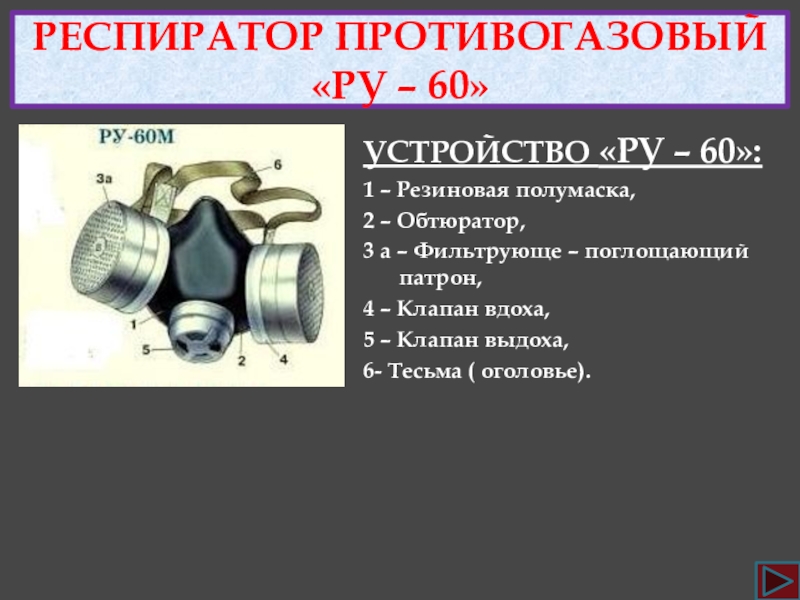 РЕСПИРАТОР ПРОТИВОГАЗОВЫЙ «РУ – 60»

РУ-60М

3а

6

1

5

2

4

УСТРОЙСТВО «РУ – 60»:

1 – Резиновая полумаска,

2 – Обтюратор,

3 а – Фильтрующе – поглощающий патрон,

4 – Клапан вдоха,

5 – Клапан выдоха,

6- Тесьма ( оголовье).